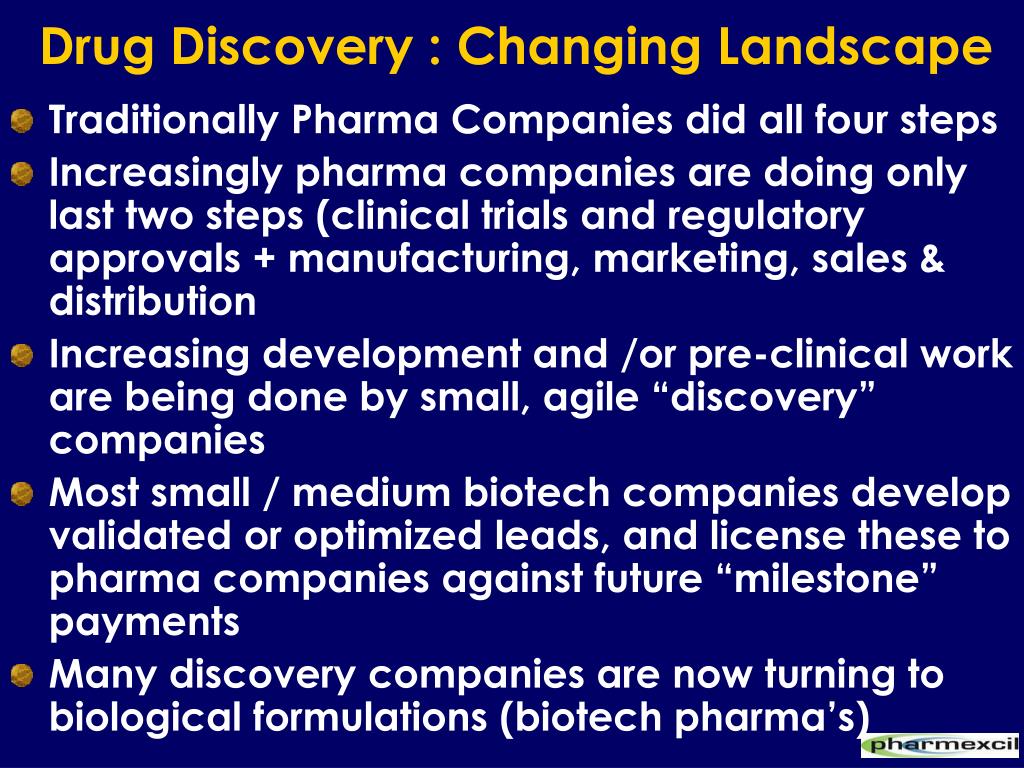 Drug Discovery : Changing Landscape

Traditionally Pharma Companies did all four steps

Increasingly pharma companies are doing only last two steps (clinical trials and regulatory approvals + manufacturing, marketing, sales & distribution

Increasing development and /or pre-clinical work are being done by small, agile “discovery” companies

Most small / medium biotech companies develop validated or optimized leads, and license these to pharma companies against future “milestone” payments

Many discovery companies are now turning to biological formulations (biotech pharma’s)

pharmexcil